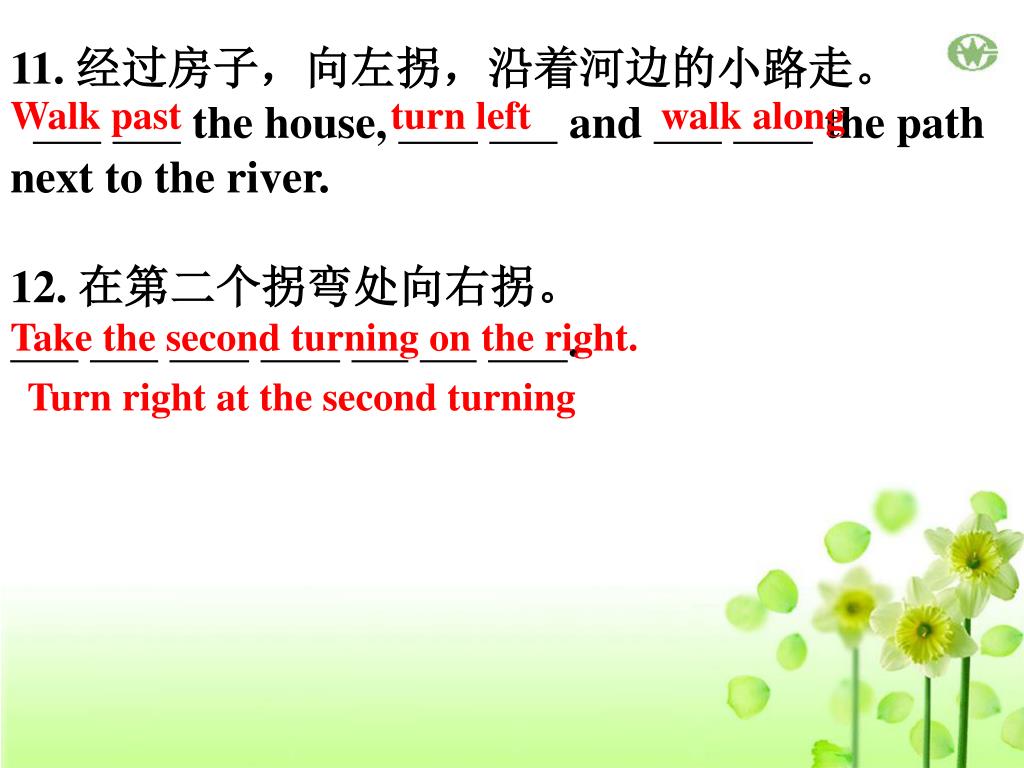 11. 经过房子，向左拐，沿着河边的小路走。
Walk past the house, turn left and walk along the path next to the river.

12. 在第二个拐弯处向右拐。
Take the second turning on the right.
Turn right at the second turning